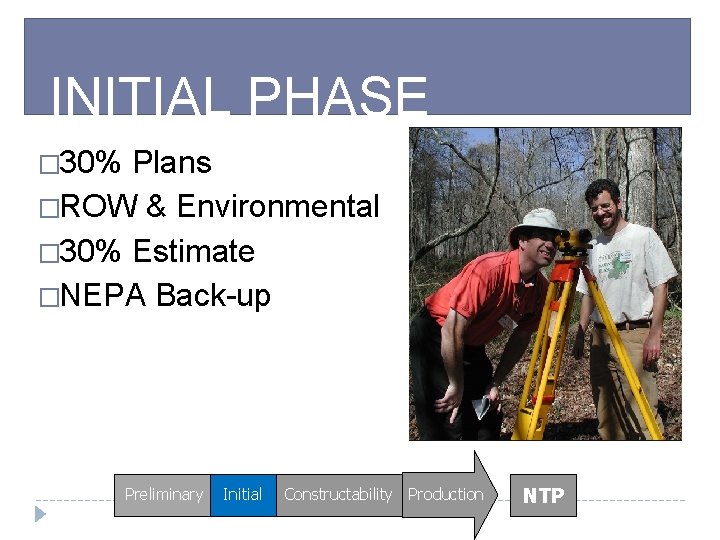 INITIAL PHASE

□30% Plans
□ROW & Environmental
□30% Estimate
□NEPA Back-up

Preliminary Initial Constructability Production NTP